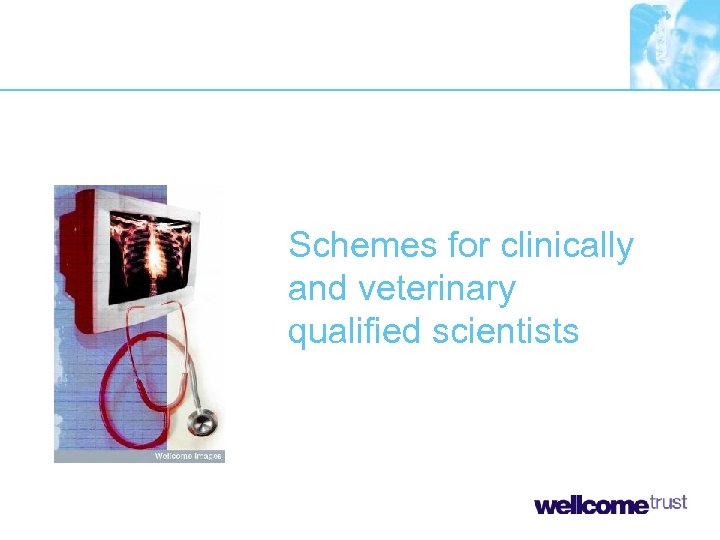 Wellcome Images

Schemes for clinically and veterinary qualified scientists

wellcome trust